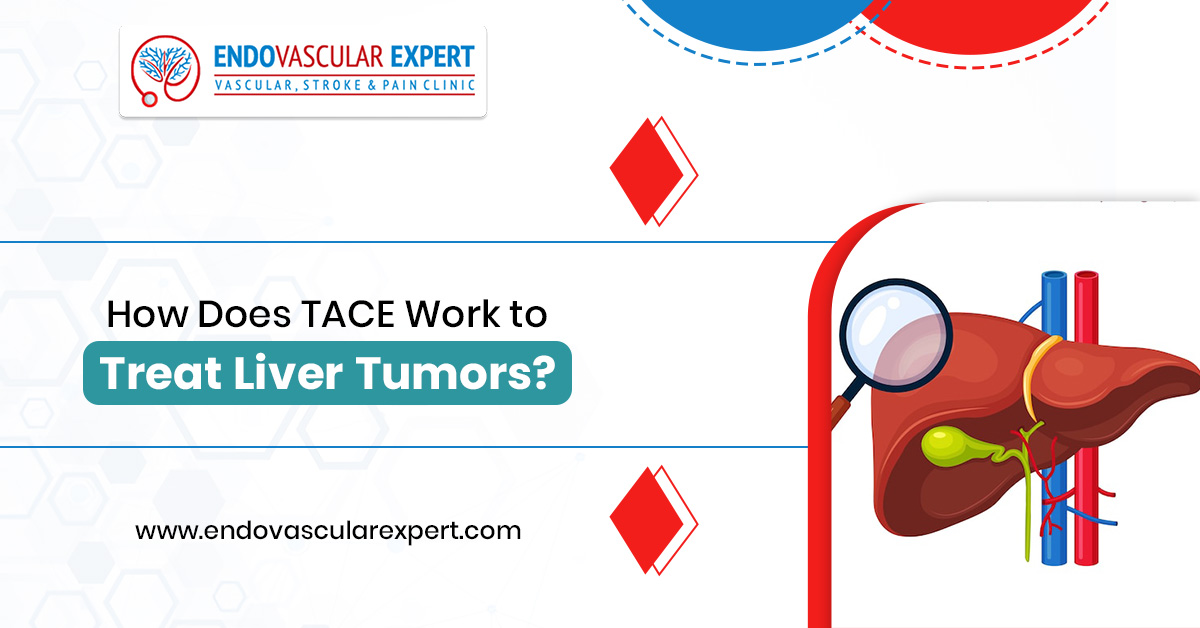 ENDOVASCULAR EXPERT
VASCULAR, STROKE & PAIN CLINIC

How Does TACE Work to
Treat Liver Tumors?

www.endovascularexpert.com